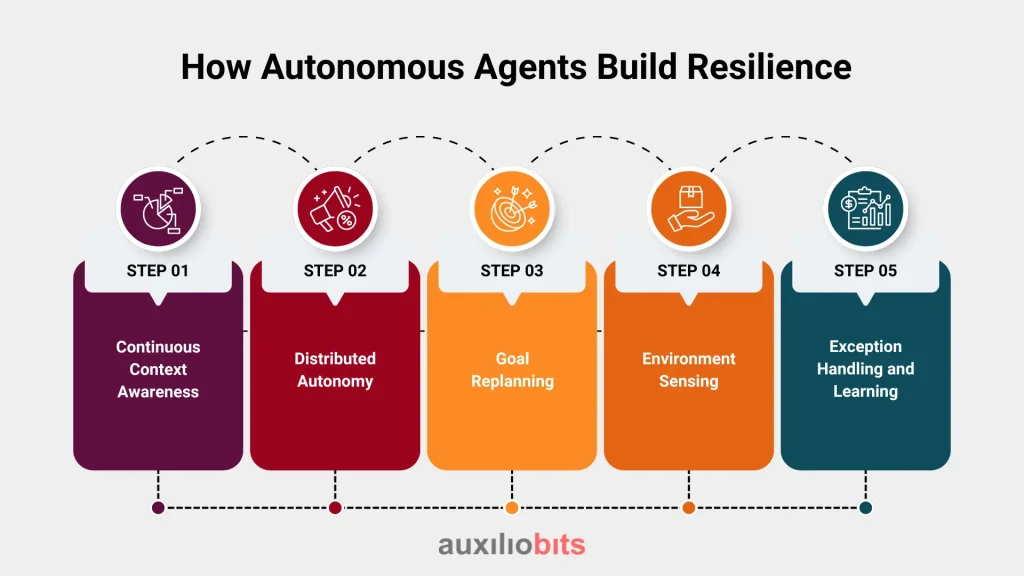 How Autonomous Agents Build Resilience

STEP 01
Continuous Context Awareness

STEP 02
Distributed Autonomy

STEP 03
Goal Replanning

STEP 04
Environment Sensing

STEP 05
Exception Handling and Learning

auxiliobits